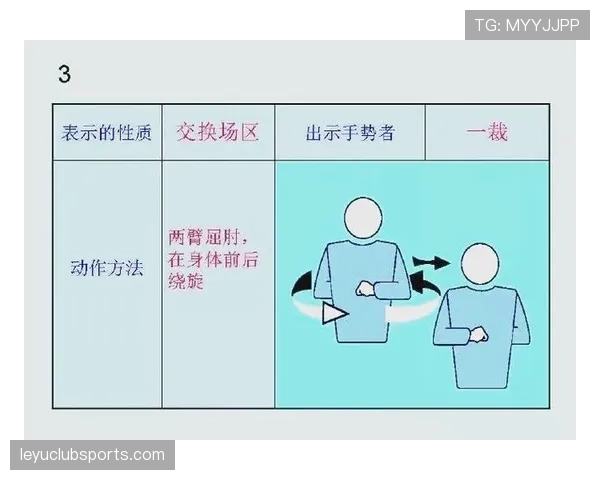 TG: MYYJJPP

3

| 表示的性质 | 交换场区 | 出示手势者 | 一裁 |
|---|---|---|---|
| 动作方法 | 两臂屈肘，在身体前后绕旋 | | |

leyuclubsports.com